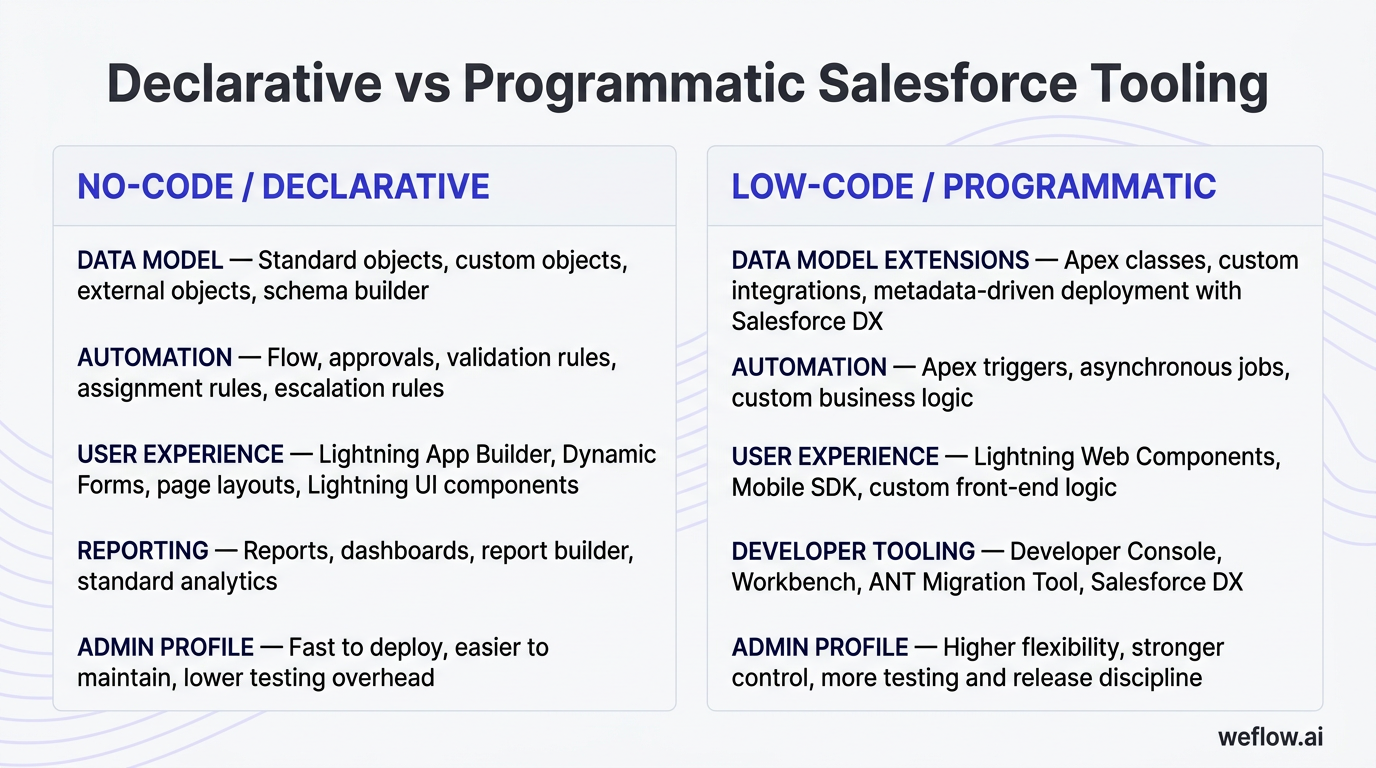 Declarative vs Programmatic Salesforce Tooling

NO-CODE / DECLARATIVE

DATA MODEL — Standard objects, custom objects, external objects, schema builder

AUTOMATION — Flow, approvals, validation rules, assignment rules, escalation rules

USER EXPERIENCE — Lightning App Builder, Dynamic Forms, page layouts, Lightning UI components

REPORTING — Reports, dashboards, report builder, standard analytics

ADMIN PROFILE — Fast to deploy, easier to maintain, lower testing overhead

LOW-CODE / PROGRAMMATIC

DATA MODEL EXTENSIONS — Apex classes, custom integrations, metadata-driven deployment with Salesforce DX

AUTOMATION — Apex triggers, asynchronous jobs, custom business logic

USER EXPERIENCE — Lightning Web Components, Mobile SDK, custom front-end logic

DEVELOPER TOOLING — Developer Console, Workbench, ANT Migration Tool, Salesforce DX

ADMIN PROFILE — Higher flexibility, stronger control, more testing and release discipline

weflow.ai